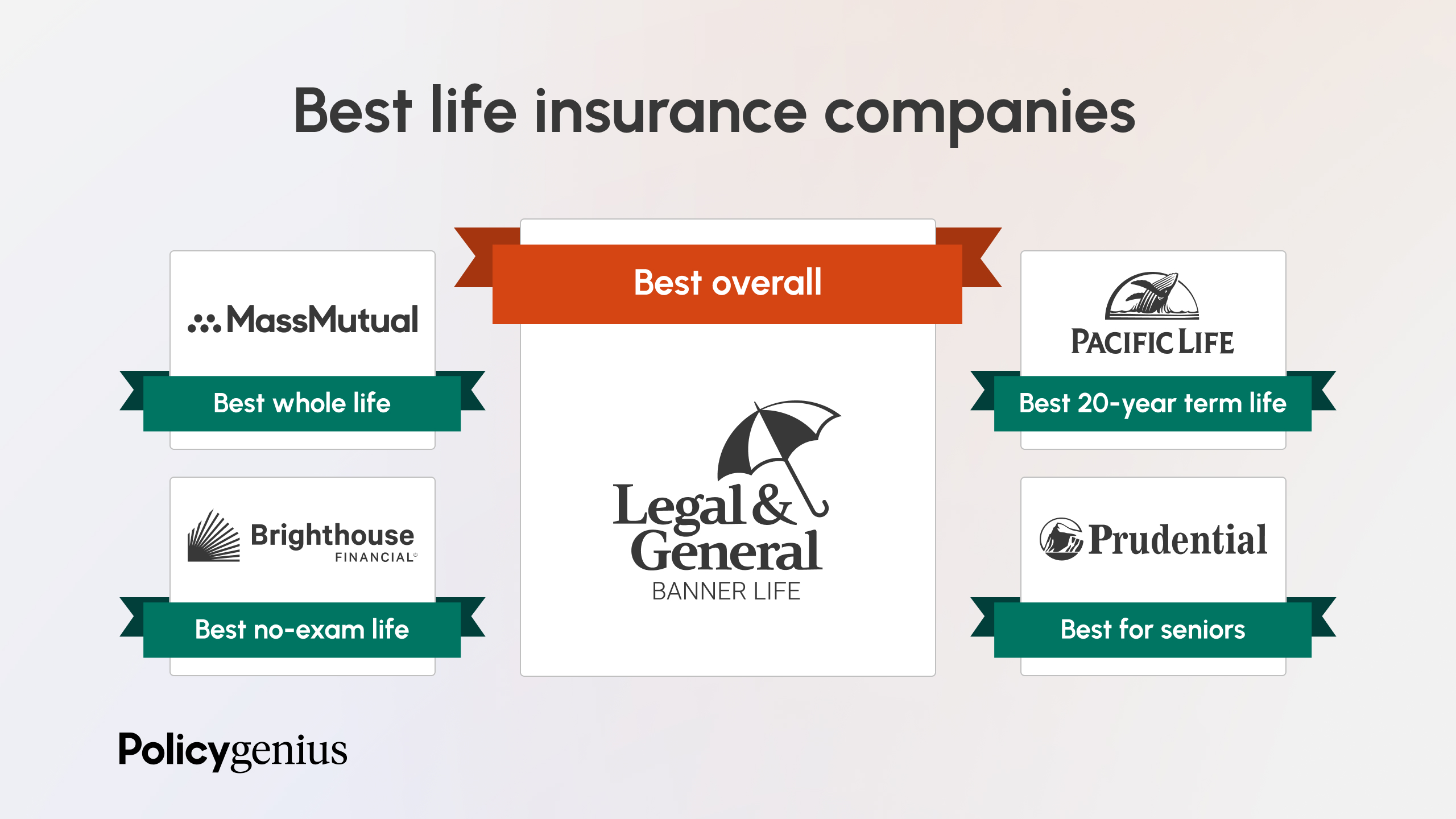 Best life insurance companies

MassMutual

Best whole life

Brighthouse FINANCIAL®

Best no-exam life

Best overall

Legal & General

BANNER LIFE

PACIFIC LIFE

Best 20-year term life

Prudential

Best for seniors

Policygenius